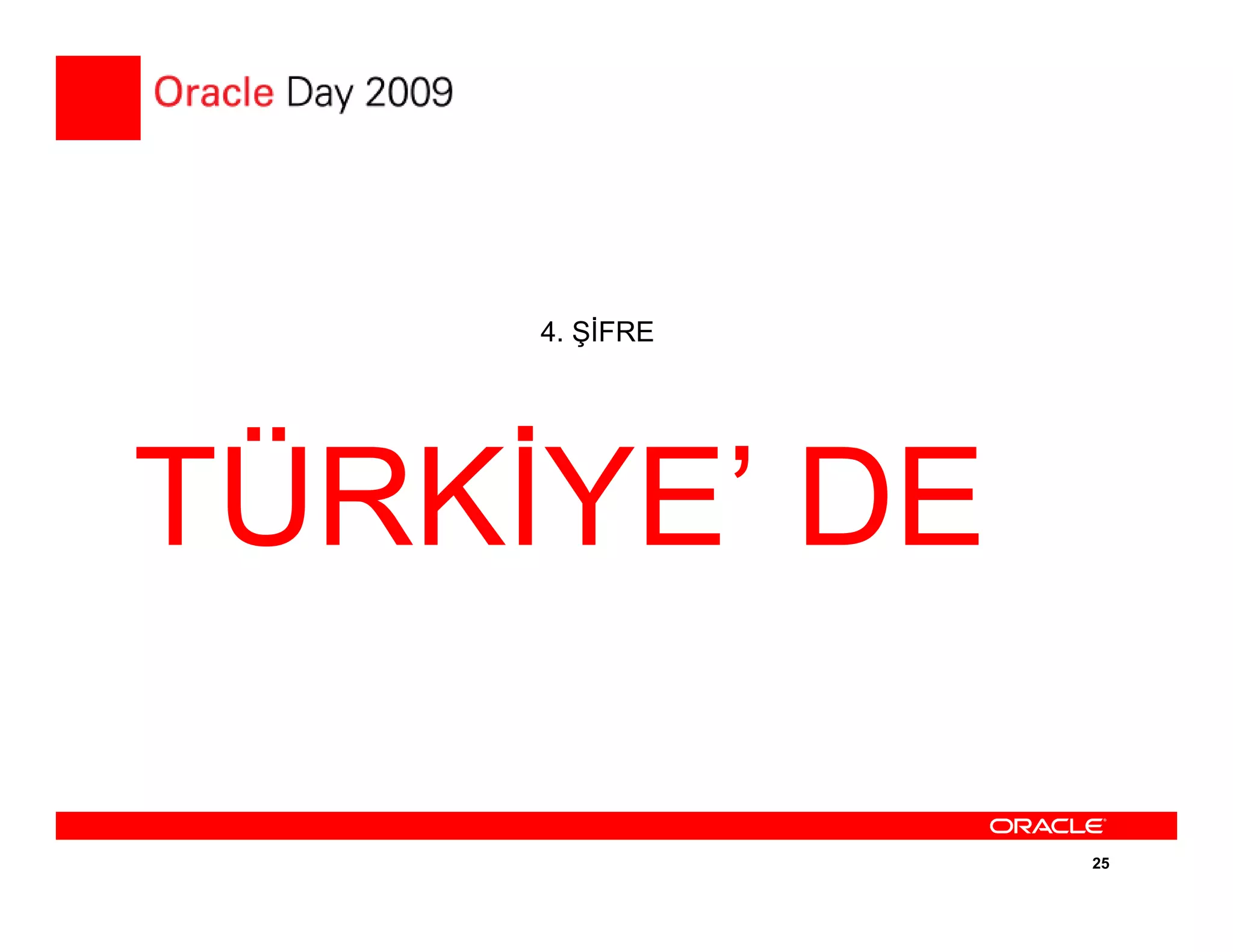 Oracle Day 2009

4. ŞİFRE

TÜRKİYE’ DE

ORACLE

25